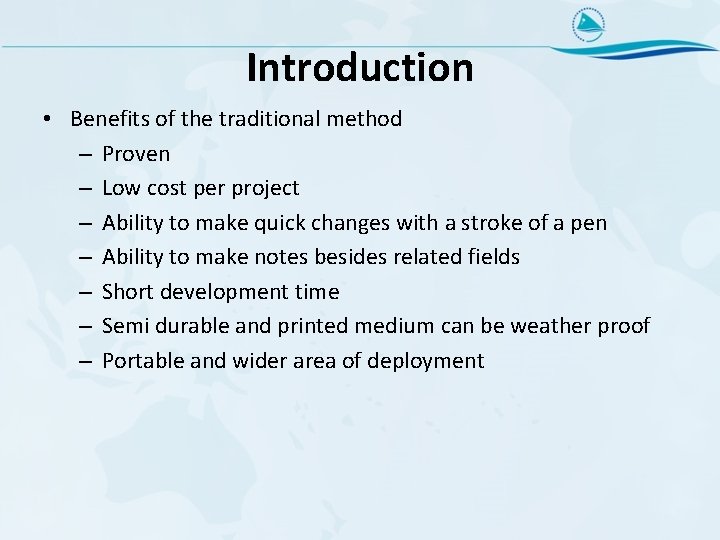 Introduction

• Benefits of the traditional method
– Proven
– Low cost per project
– Ability to make quick changes with a stroke of a pen
– Ability to make notes besides related fields
– Short development time
– Semi durable and printed medium can be weather proof
– Portable and wider area of deployment